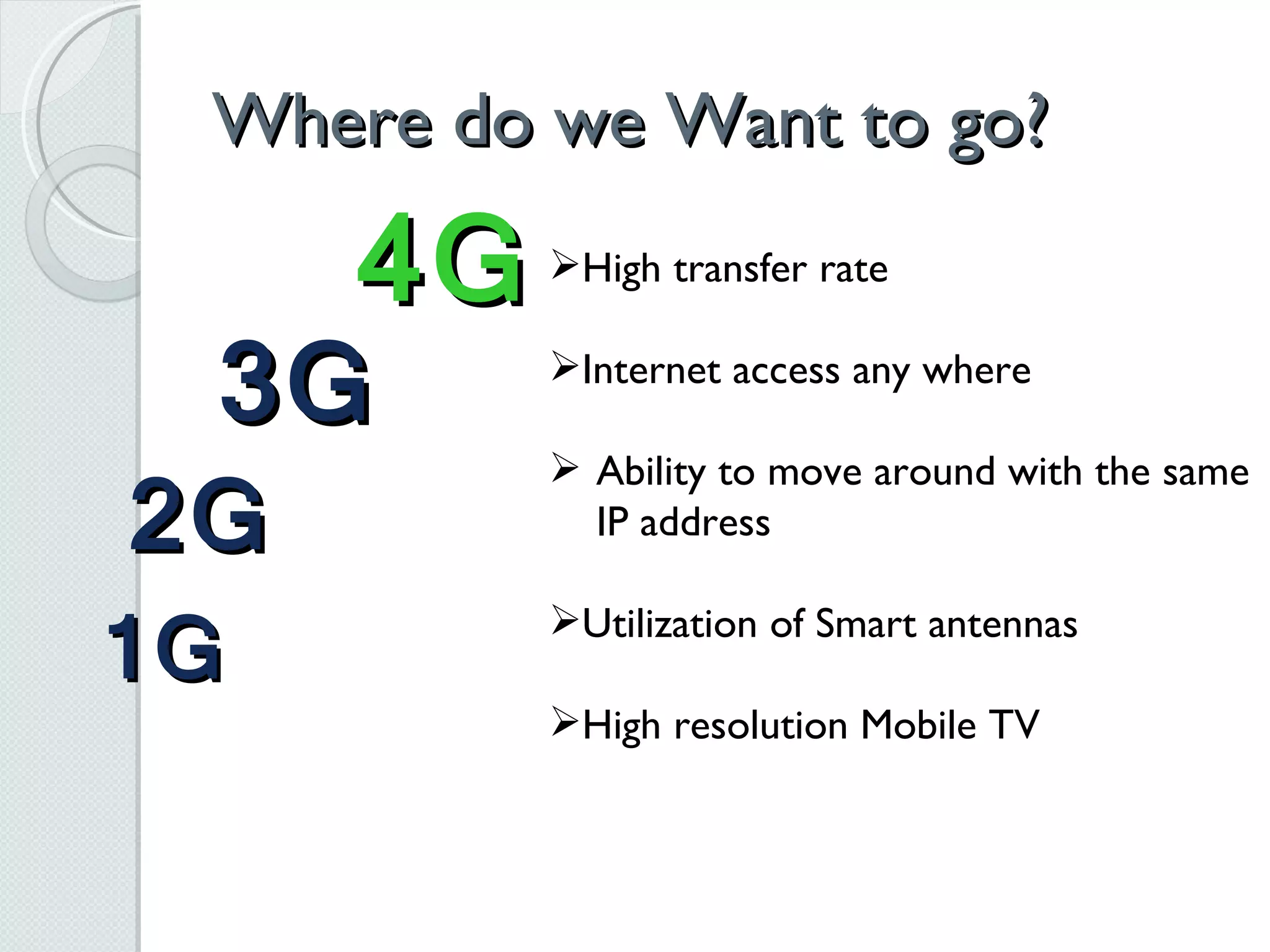 Where do we Want to go?

4G

3G

2G

1G

➢High transfer rate

➢Internet access any where

➢ Ability to move around with the same IP address

➢Utilization of Smart antennas

➢High resolution Mobile TV